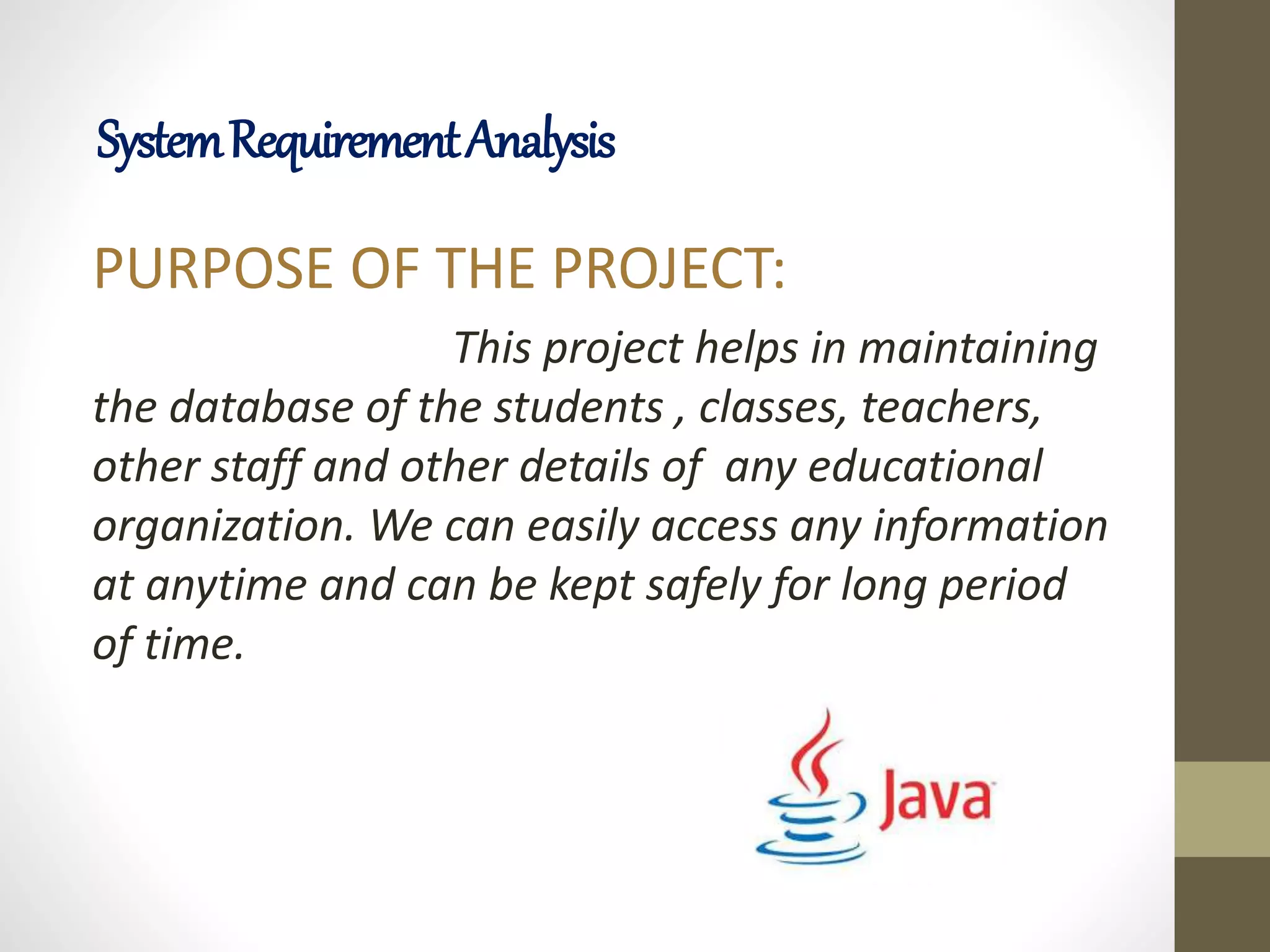 System Requirement Analysis

PURPOSE OF THE PROJECT:

This project helps in maintaining the database of the students , classes, teachers, other staff and other details of any educational organization. We can easily access any information at anytime and can be kept safely for long period of time.

Java